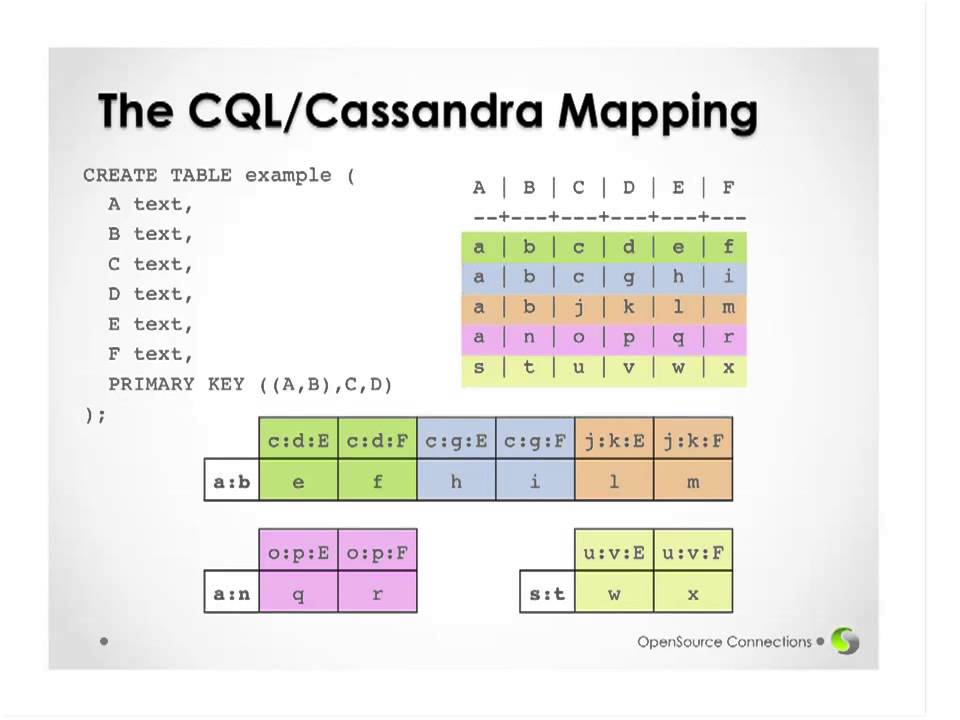 The CQL/Cassandra Mapping

CREATE TABLE example (
A text,
B text,
C text,
D text,
E text,
F text,
PRIMARY KEY ((A,B),C,D)
);

| A | B | C | D | E | F |
|---|---|---|---|---|---|
| a | b | c | d | e | f |
| a | b | c | g | h | i |
| a | b | j | k | l | m |
| a | n | o | p | q | r |
| s | t | u | v | w | x |

| | c:d:E | c:d:F | c:g:E | c:g:F | j:k:E | j:k:F |
|---|---|---|---|---|---|---|
| a:b | e | f | h | i | l | m |

| | o:p:E | o:p:F |
|---|---|---|
| a:n | q | r |

| | u:v:E | u:v:F |
|---|---|---|
| s:t | w | x |

OpenSource Connections